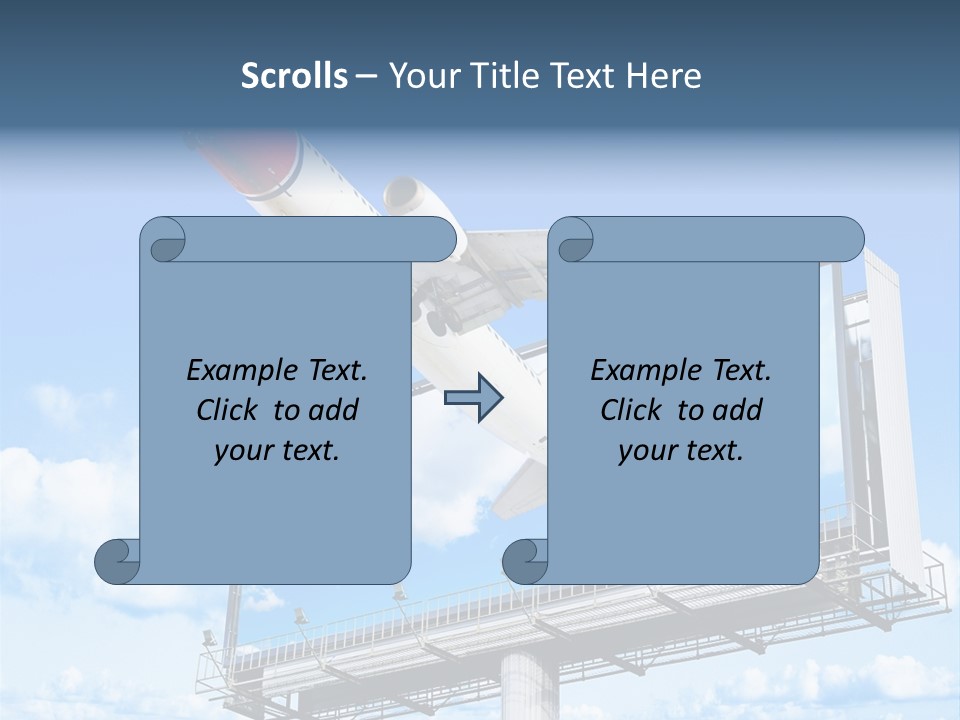 Scrolls – Your Title Text Here

Example Text. Click to add your text.

Example Text. Click to add your text.